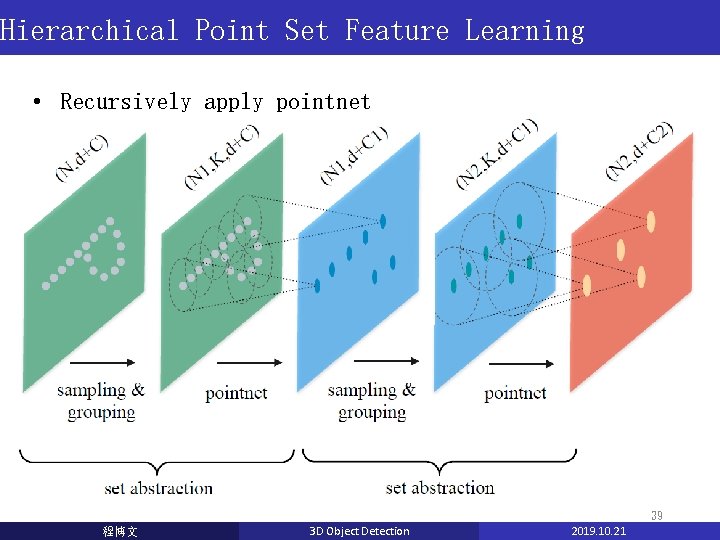 Hierarchical Point Set Feature Learning

• Recursively apply pointnet

(N,d+C)

(N1,K,d+C)

(N1,d+C1)

(N2,K,d+C1)

(N2,d+C2)

sampling & grouping

pointnet

sampling & grouping

pointnet

set abstraction

set abstraction

39

程博文

3D Object Detection

2019.10.21